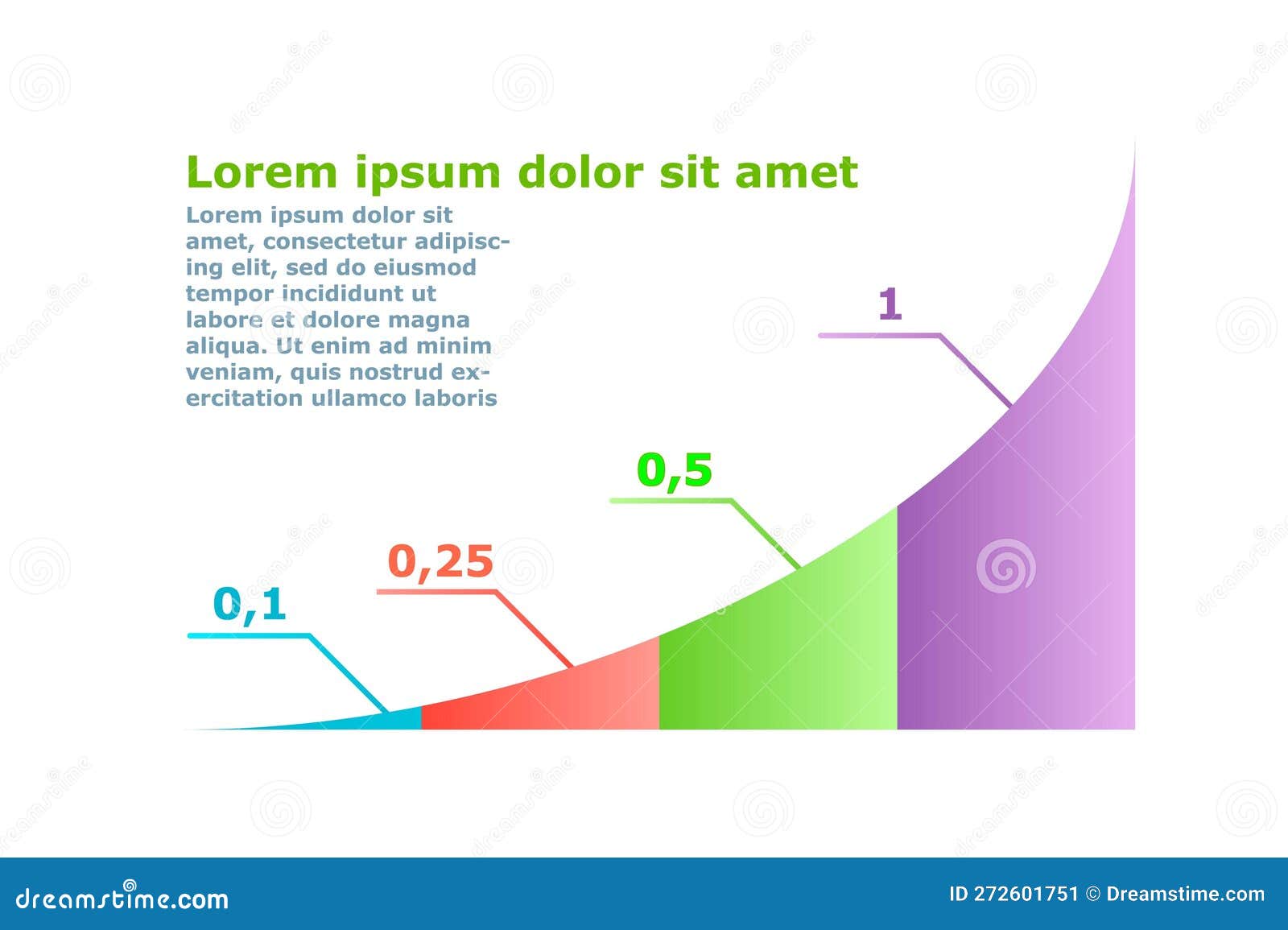 Lorem ipsum dolor sit amet

Lorem ipsum dolor sit amet, consectetur adipiscing elit, sed do eiusmod tempor incididunt ut labore et dolore magna aliqua. Ut enim ad minim veniam, quis nostrud exercitation ullamco laboris

1

0,5

0,25

0,1

dreamstime.com

ID 272601751 © Dreamstime.com